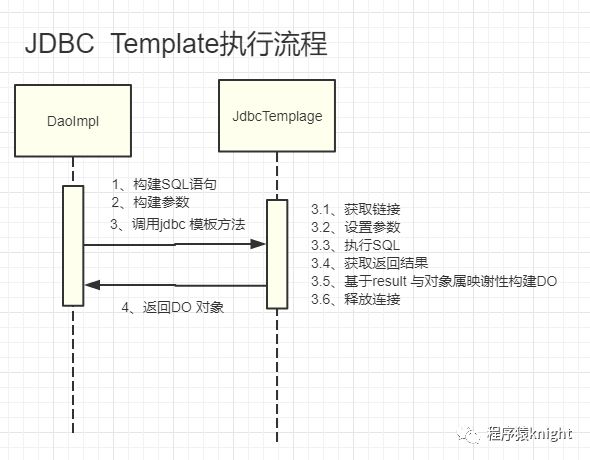 JDBC Template执行流程

DaoImpl

JdbcTemplage

1、构建SQL语句
2、构建参数
3、调用jdbc 模板方法

3.1、获取链接
3.2、设置参数
3.3、执行SQL
3.4、获取返回结果
3.5、基于result 与对象属映谢性构建DO
3.6、释放连接

4、返回DO 对象

程序猿knight